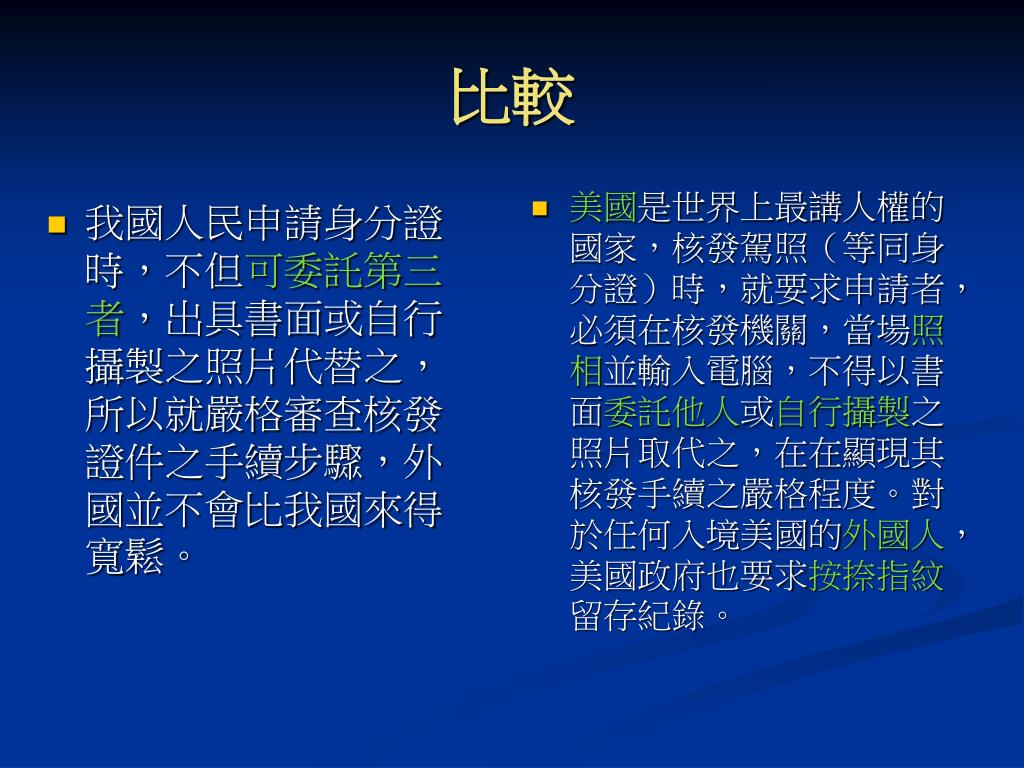 比較

我國人民申請身分證時，不但可委託第三者，出具書面或自行攝製之照片代替之，所以就嚴格審查核發證件之手續步驟，外國並不會比我國來得寬鬆。

美國是世界上最講人權的國家，核發駕照（等同身分證）時，就要求申請者，必須在核發機關，當場照相並輸入電腦，不得以書面委託他人或自行攝製之照片取代之，在在顯現其核發手續之嚴格程度。對於任何入境美國的外國人，美國政府也要求按捺指紋留存紀錄。